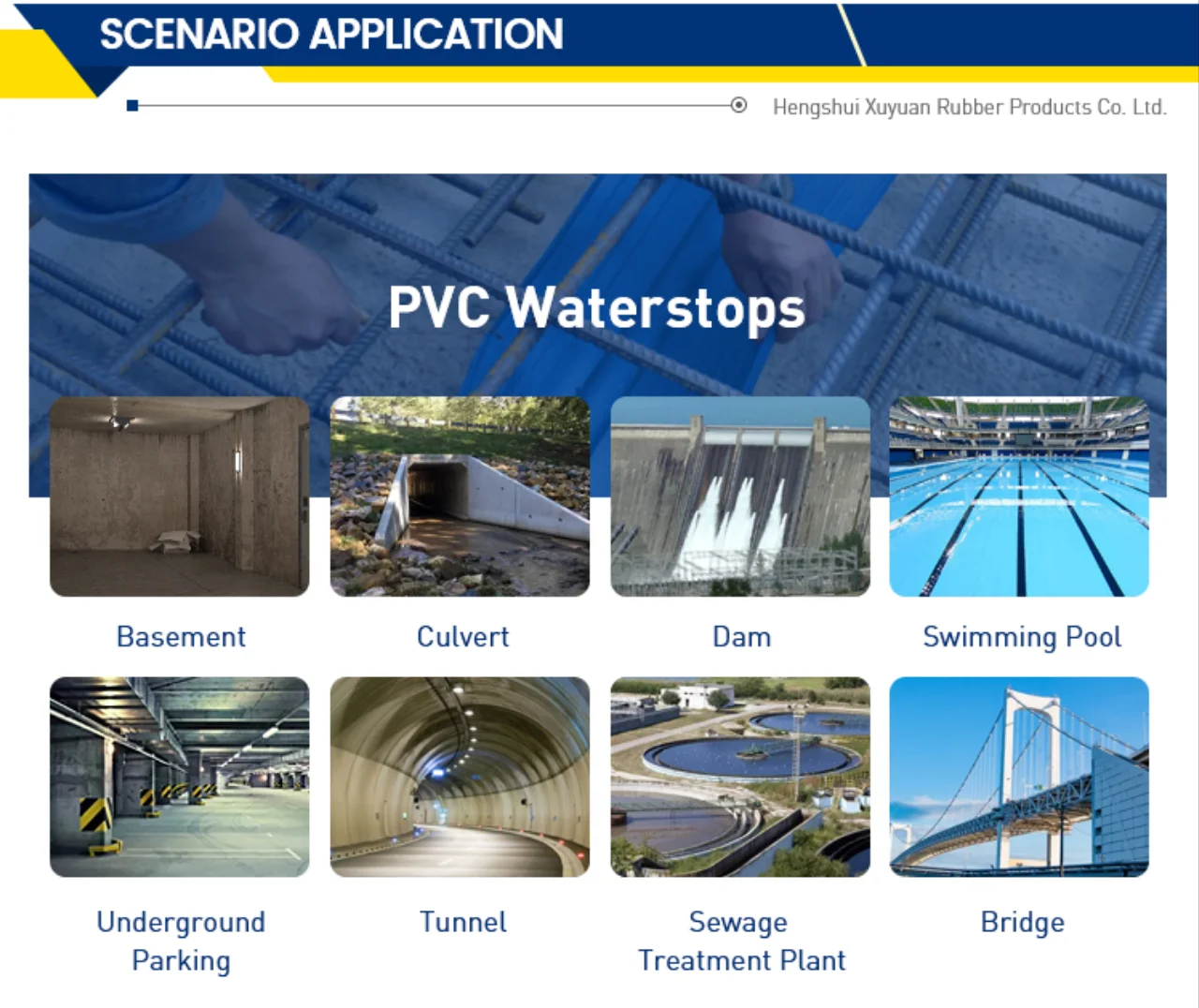 SCENARIO APPLICATION

Hengshui Xuyuan Rubber Products Co. Ltd.

PVC Waterstops

Basement

Culvert

Dam

Swimming Pool

Underground Parking

Tunnel

Sewage Treatment Plant

Bridge